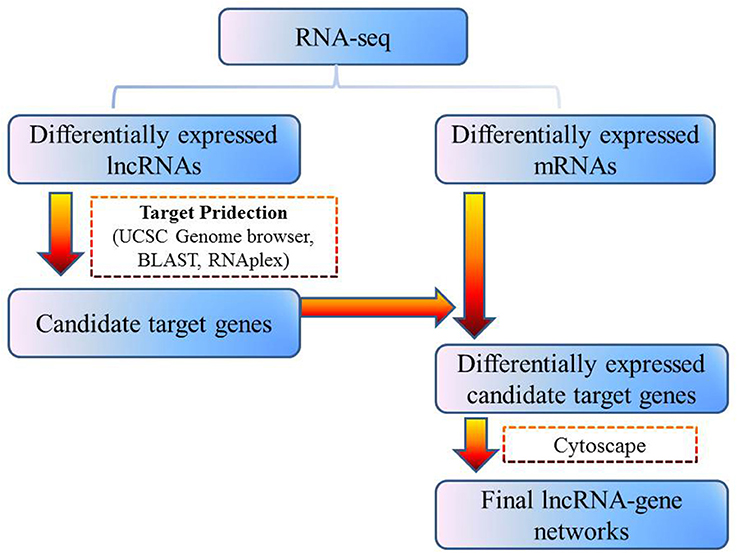 RNA-seq

Differentially expressed lncRNAs

Differentially expressed mRNAs

Target Pridection
(UCSC Genome browser, BLAST, RNAplex)

Candidate target genes

Differentially expressed candidate target genes

Cytoscape

Final lncRNA-gene networks